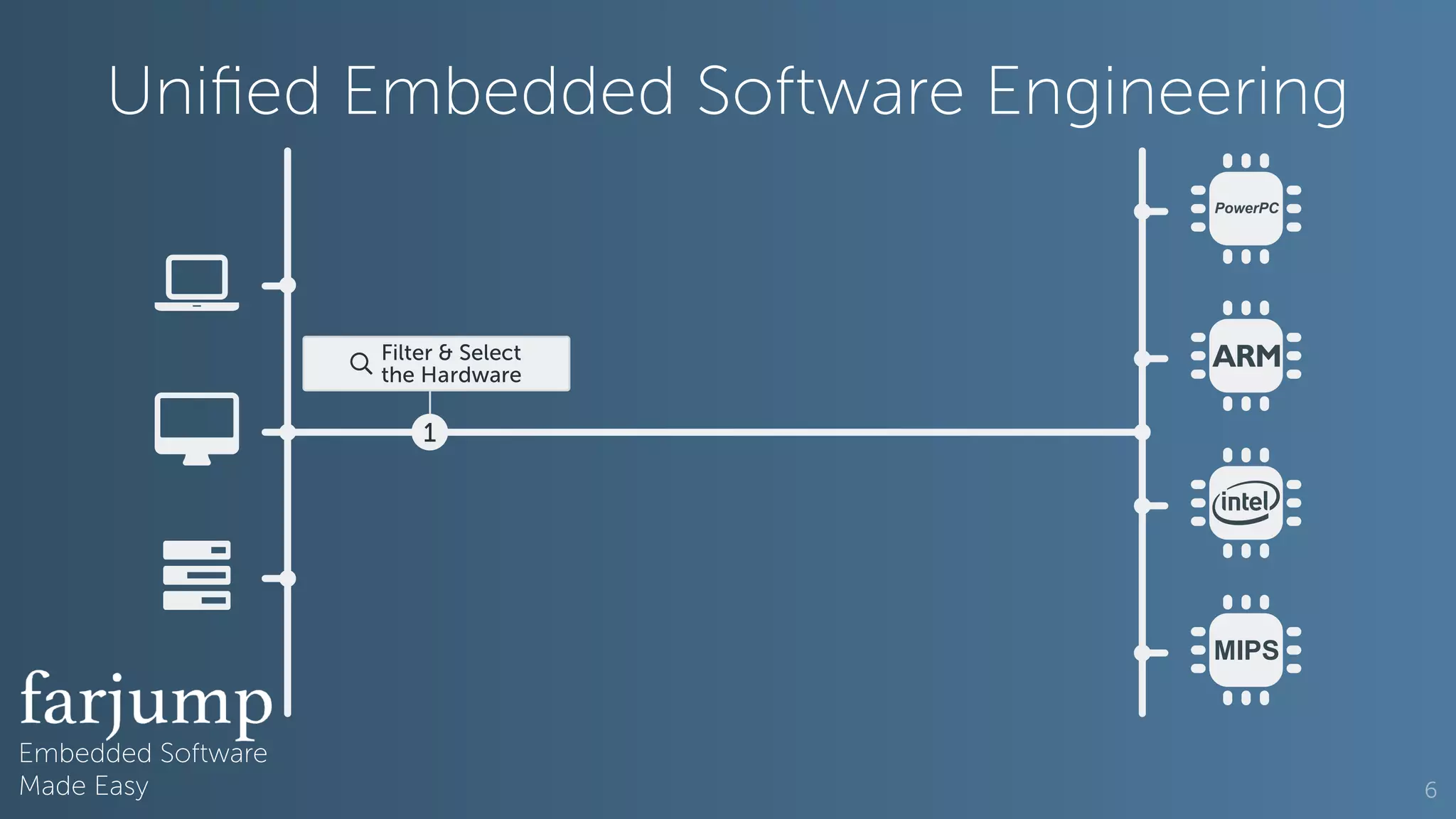 Unified Embedded Software Engineering

Filter & Select the Hardware

1

PowerPC

ARM

intel

MIPS

farjump
Embedded Software
Made Easy

6